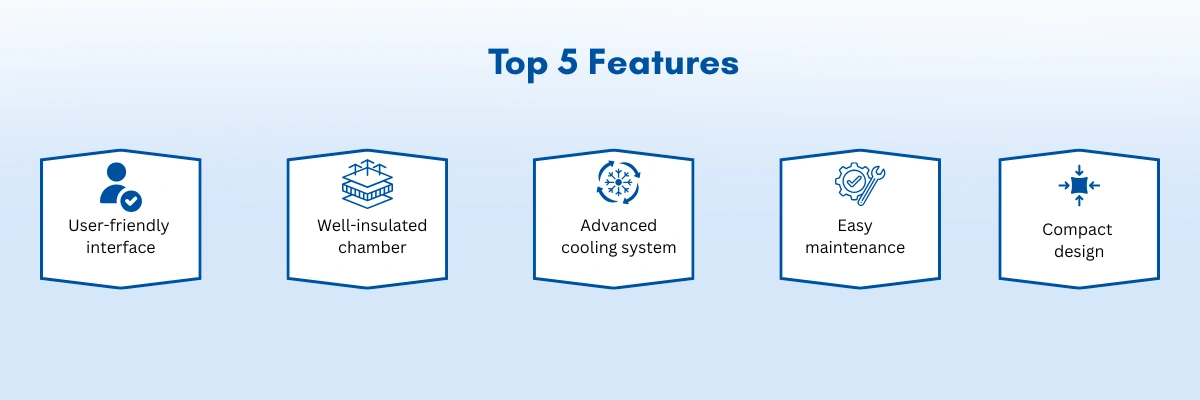 Top 5 Features

User-friendly interface

Well-insulated chamber

Advanced cooling system

Easy maintenance

Compact design